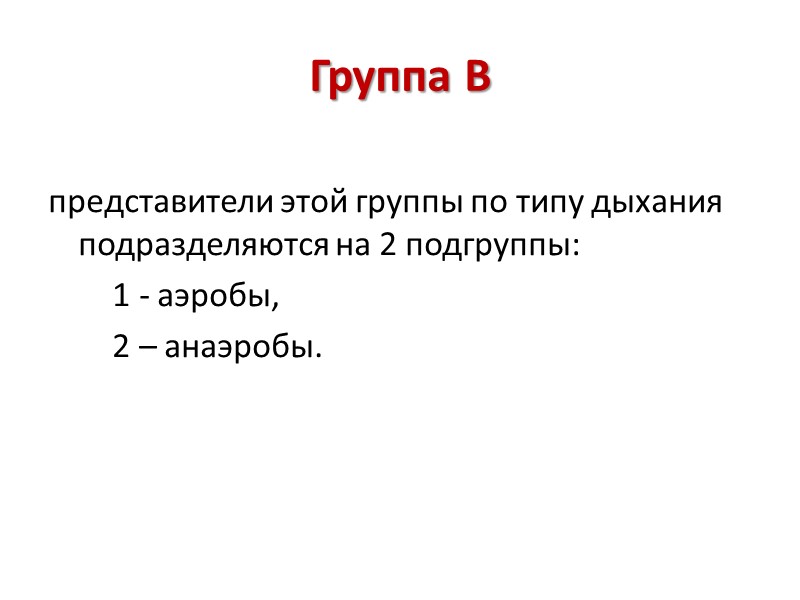 Группа В

представители этой группы по типу дыхания подразделяются на 2 подгруппы:

1 - аэробы,

2 – анаэробы.